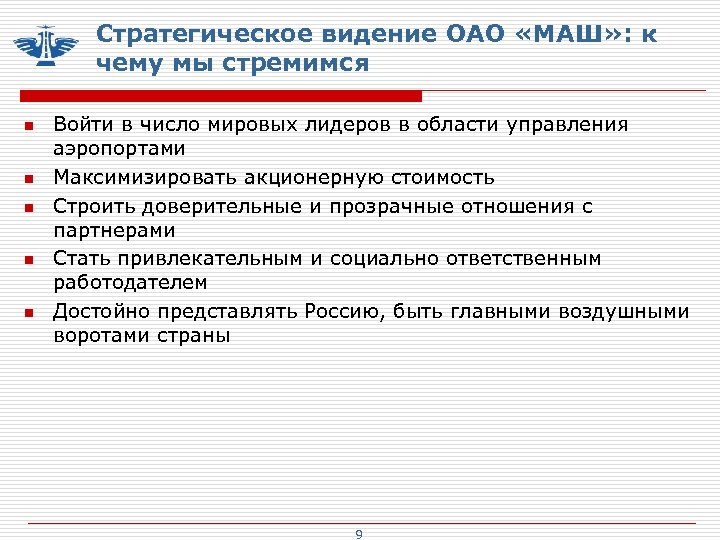 Стратегическое видение ОАО «МАШ»: к чему мы стремимся

- Войти в число мировых лидеров в области управления аэропортами
- Максимизировать акционерную стоимость
- Строить доверительные и прозрачные отношения с партнерами
- Стать привлекательным и социально ответственным работодателем
- Достойно представлять Россию, быть главными воздушными воротами страны

9